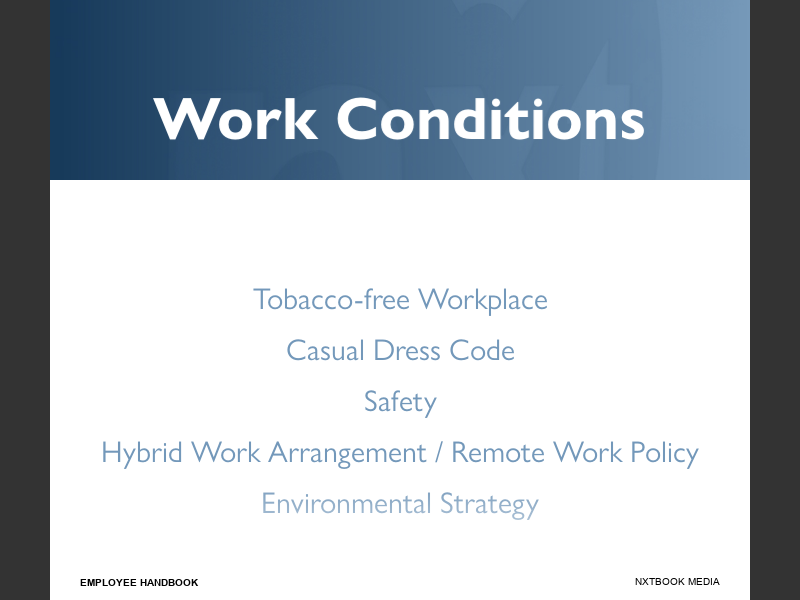 Work Conditions

Tobacco-free Workplace

Casual Dress Code

Safety

Hybrid Work Arrangement / Remote Work Policy

Environmental Strategy

EMPLOYEE HANDBOOK

NXTBOOK MEDIA